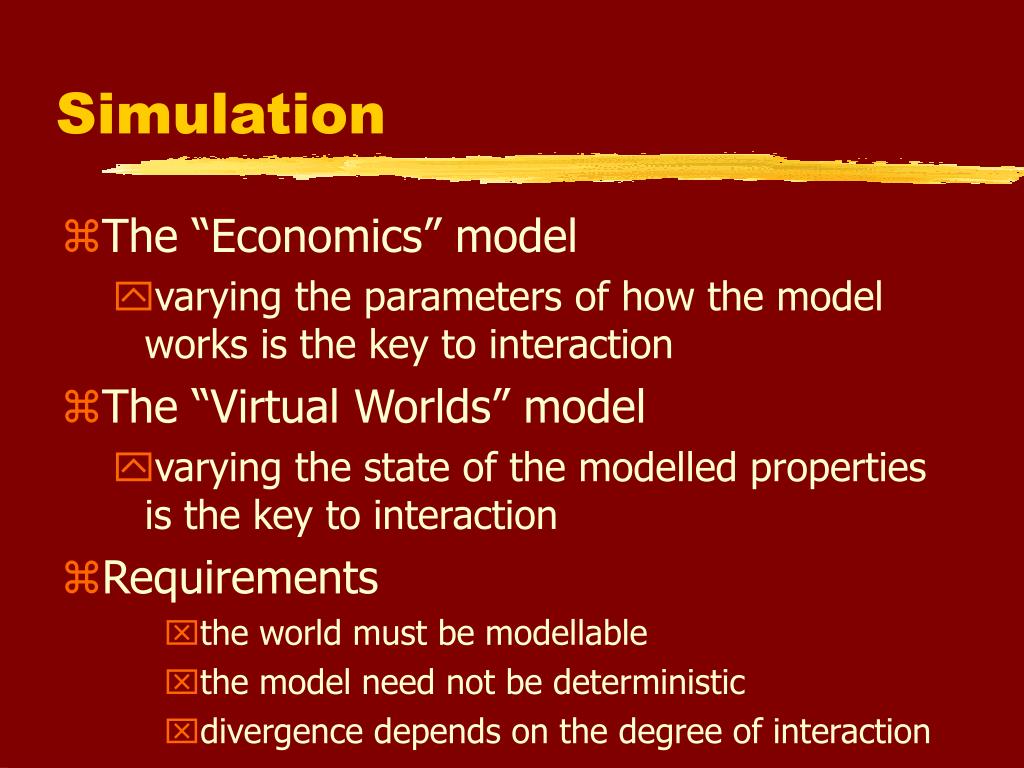 Simulation

The “Economics” model

varying the parameters of how the model works is the key to interaction

The “Virtual Worlds” model

varying the state of the modelled properties is the key to interaction

Requirements

the world must be modellable

the model need not be deterministic

divergence depends on the degree of interaction